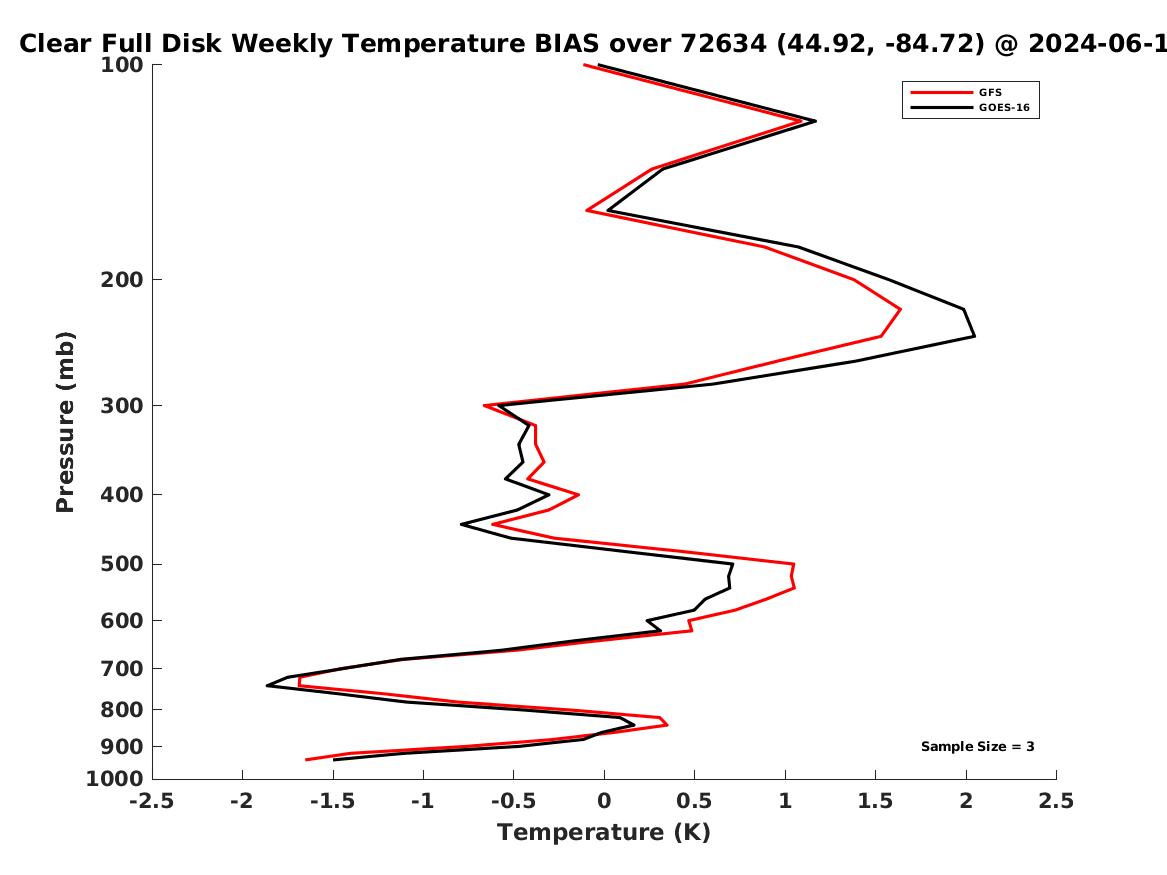 Clear Full Disk Weekly Temperature BIAS over 72634 (44.92, -84.72) @ 2024-06-1

GFS
GOES-16

Pressure (mb)

100
200
300
400
500
600
700
800
900
1000

Sample Size = 3

-2.5 -2 -1.5 -1 -0.5 0 0.5 1 1.5 2 2.5

Temperature (K)